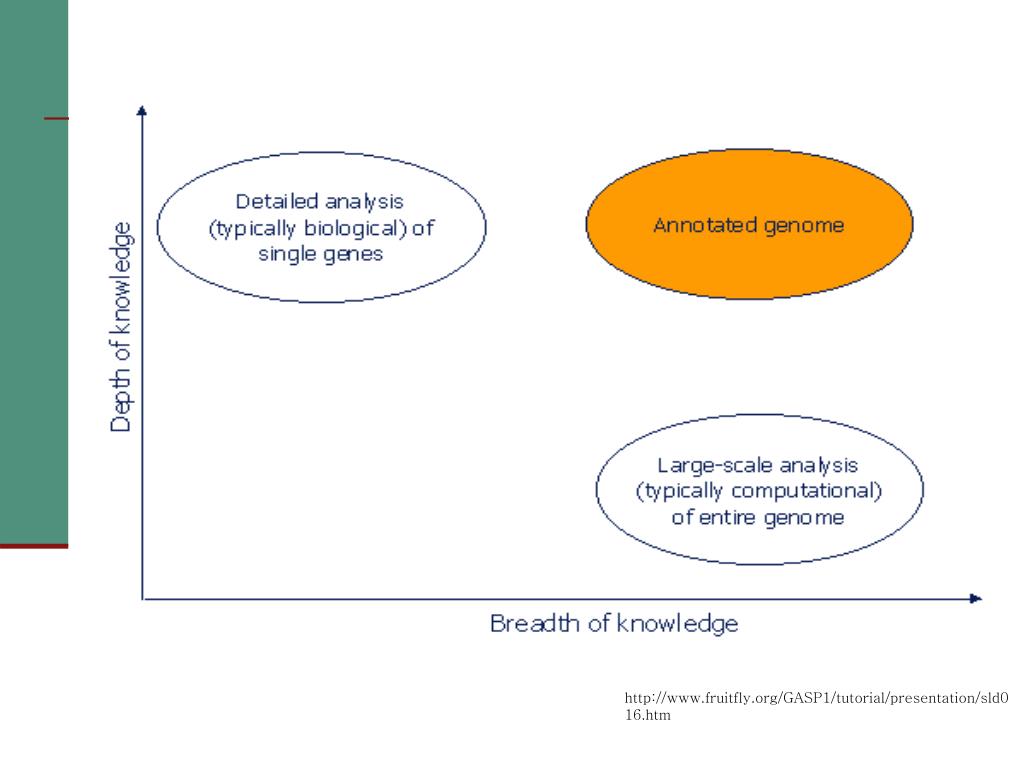 Depth of knowledge

Detailed analysis (typically biological) of single genes

Annotated genome

Large-scale analysis (typically computational) of entire genome

Breadth of knowledge

http://www.fruitfly.org/GASP1/tutorial/presentation/sld016.htm